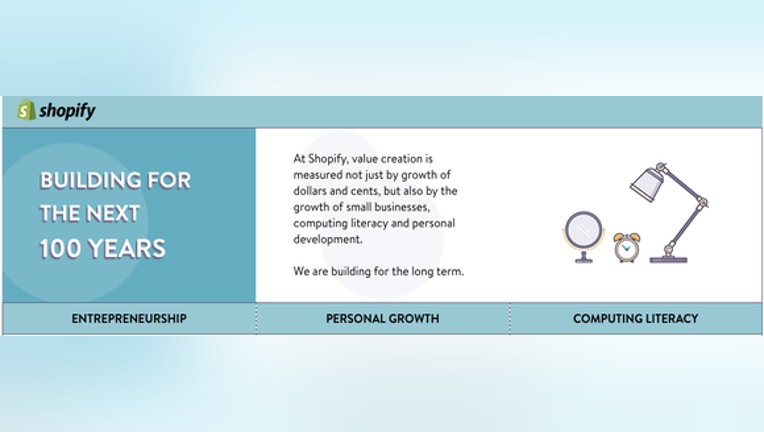 shopify

BUILDING FOR THE NEXT 100 YEARS

At Shopify, value creation is measured not just by growth of dollars and cents, but also by the growth of small businesses, computing literacy and personal development.

We are building for the long term.

ENTREPRENEURSHIP

PERSONAL GROWTH

COMPUTING LITERACY